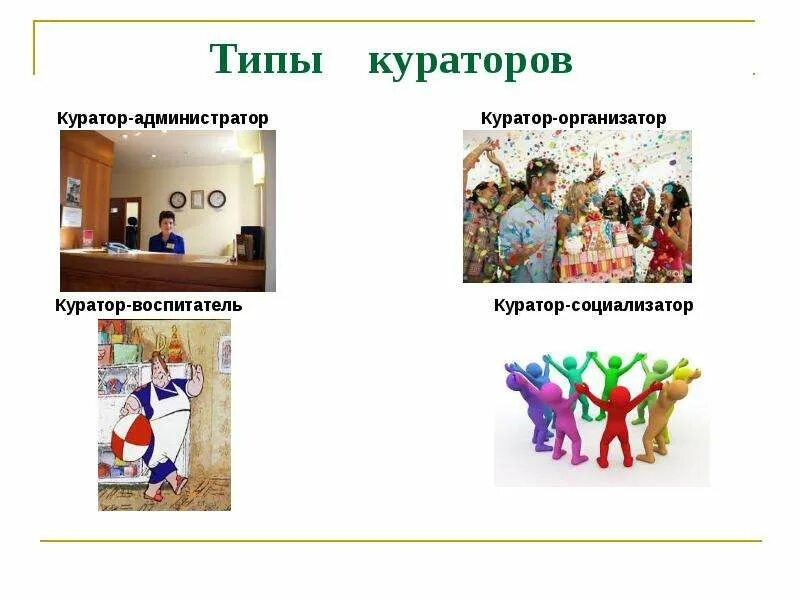 Типы кураторов

Куратор-администратор

Куратор-организатор

Куратор-воспитатель

Куратор-социализатор